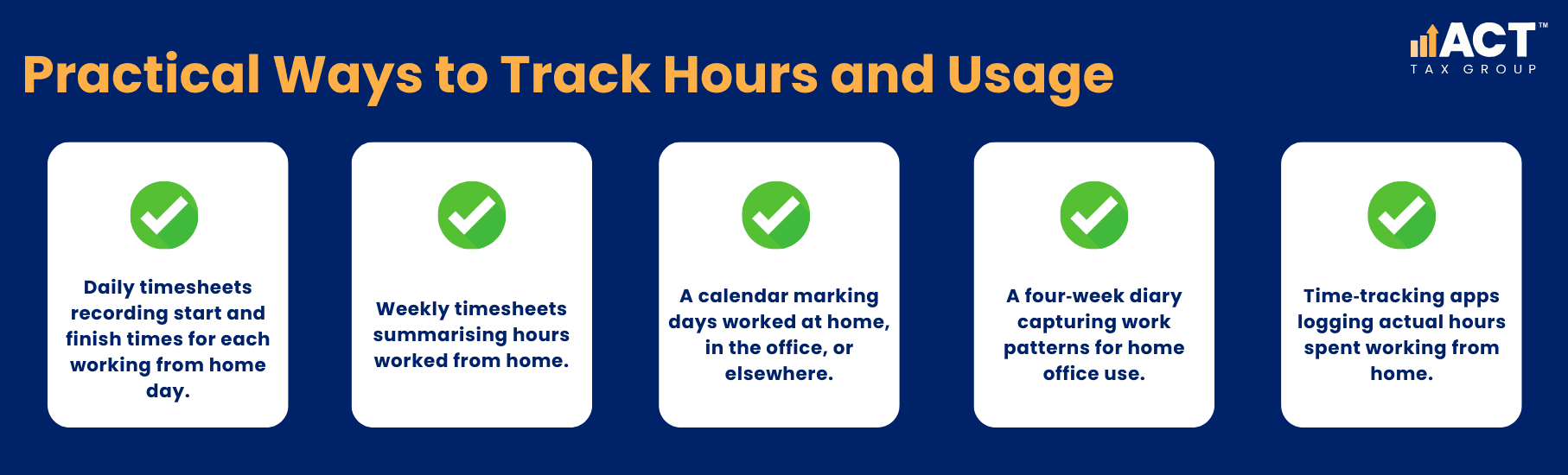 Practical Ways to Track Hours and Usage

ACT™
TAX GROUP

Daily timesheets recording start and finish times for each working from home day.

Weekly timesheets summarising hours worked from home.

A calendar marking days worked at home, in the office, or elsewhere.

A four-week diary capturing work patterns for home office use.

Time-tracking apps logging actual hours spent working from home.